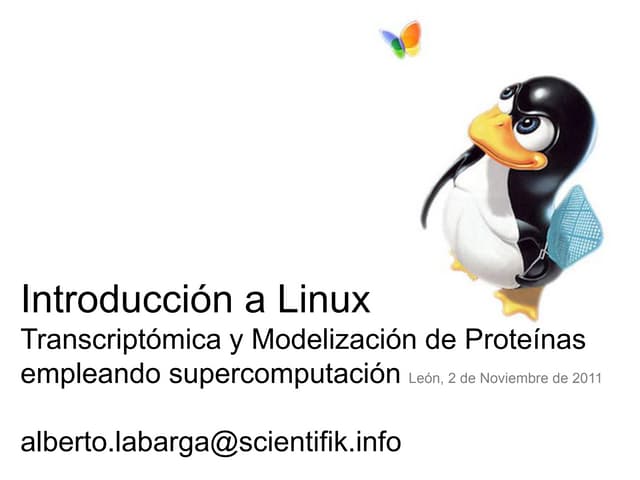 Introducción a Linux
Transcriptómica y Modelización de Proteínas empleando supercomputación León, 2 de Noviembre de 2011

alberto.labarga@scientifik.info